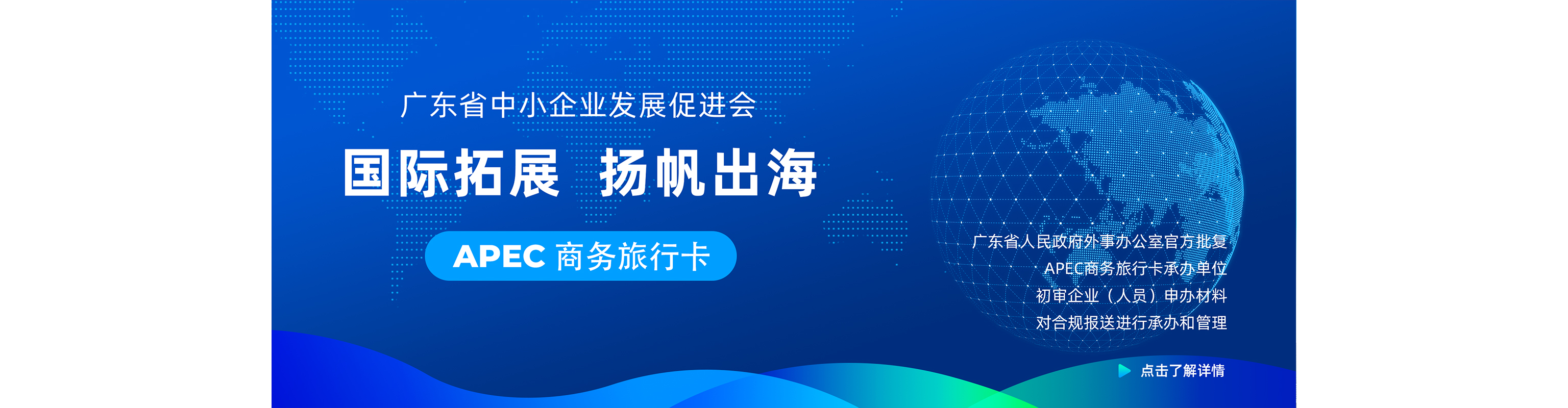 广东省中小企业发展促进会

国际拓展 扬帆出海

APEC 商务旅行卡

广东省人民政府外事办公室官方批复
APEC商务旅行卡承办单位
初审企业（人员）申办材料
对合规报送进行承办和管理

点击了解详情